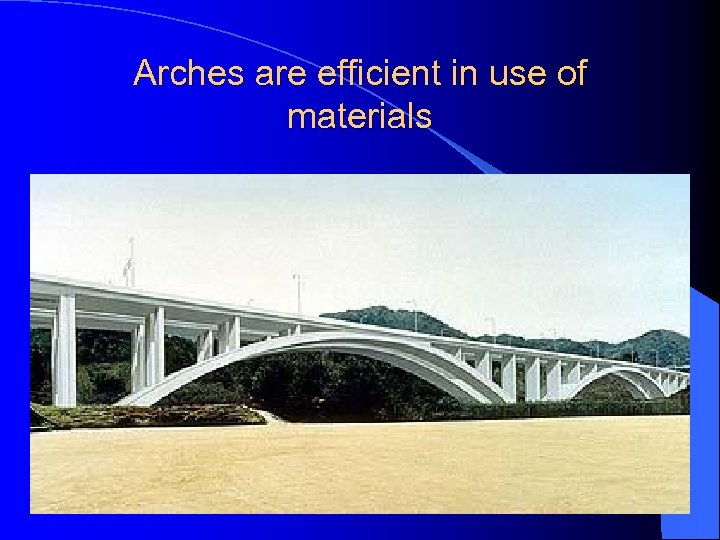 Arches are efficient in use of materials